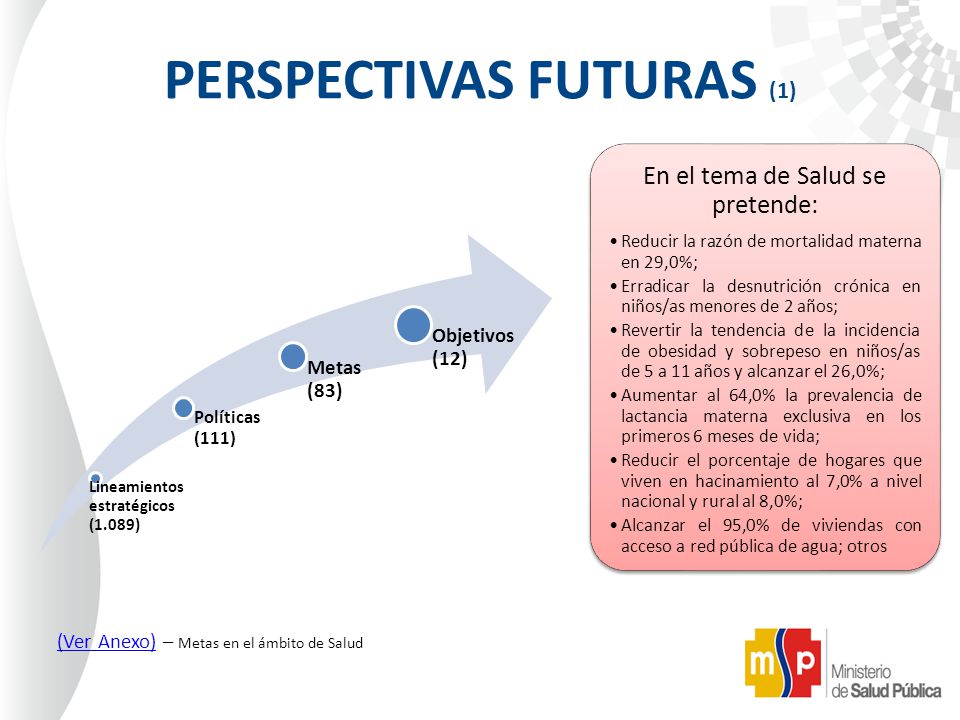 PERSPECTIVAS FUTURAS (1)

Lineamientos estratégicos (1.089)

Políticas (111)

Metas (83)

Objetivos (12)

En el tema de Salud se pretende:

• Reducir la razón de mortalidad materna en 29,0%;
• Erradicar la desnutrición crónica en niños/as menores de 2 años;
• Revertir la tendencia de la incidencia de obesidad y sobrepeso en niños/as de 5 a 11 años y alcanzar el 26,0%;
• Aumentar al 64,0% la prevalencia de lactancia materna exclusiva en los primeros 6 meses de vida;
• Reducir el porcentaje de hogares que viven en hacinamiento al 7,0% a nivel nacional y rural al 8,0%;
• Alcanzar el 95,0% de viviendas con acceso a red pública de agua; otros

(Ver Anexo) – Metas en el ámbito de Salud

msp Ministerio de Salud Pública